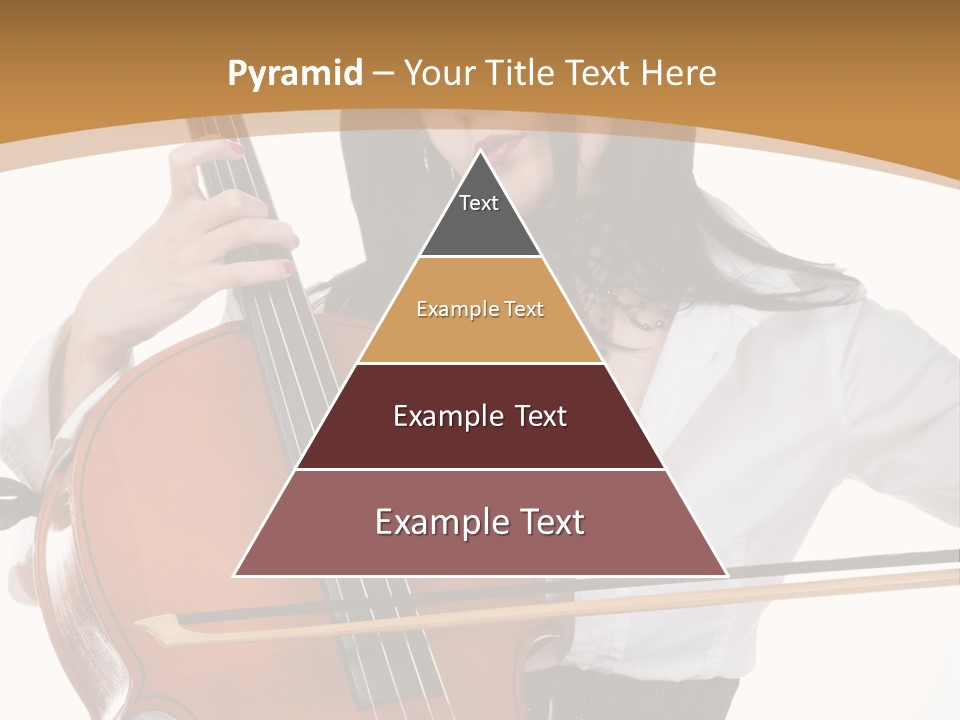 Pyramid – Your Title Text Here

Text

Example Text

Example Text

Example Text